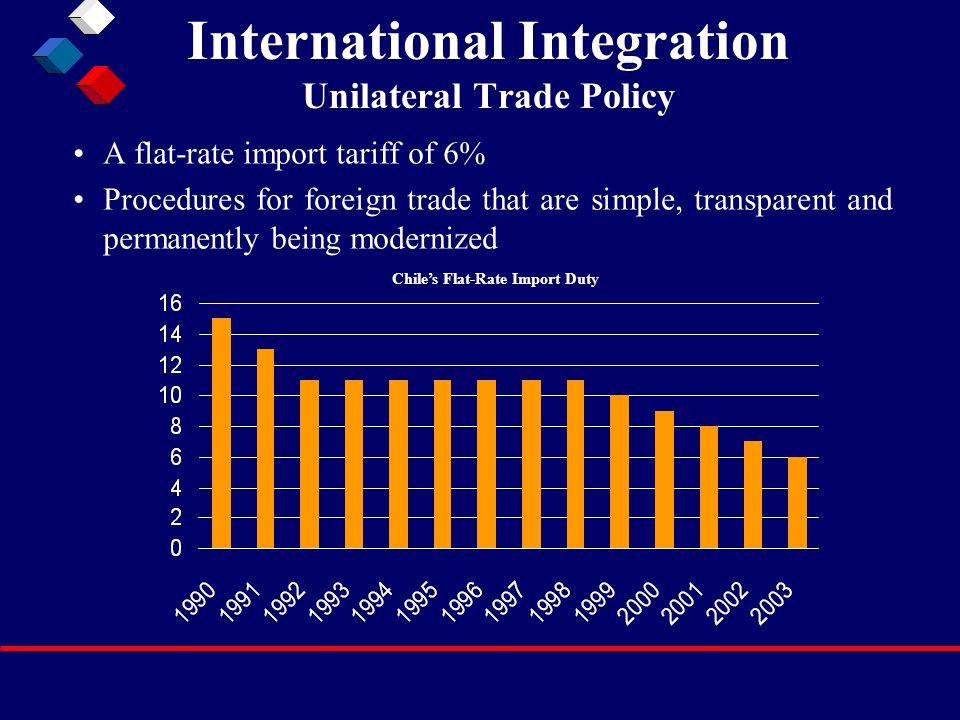 International Integration
Unilateral Trade Policy

• A flat-rate import tariff of 6%
• Procedures for foreign trade that are simple, transparent and permanently being modernized

Chile's Flat-Rate Import Duty

16
14
12
10
8
6
4
2
0

1990 1991 1992 1993 1994 1995 1996 1997 1998 1999 2000 2001 2002 2003